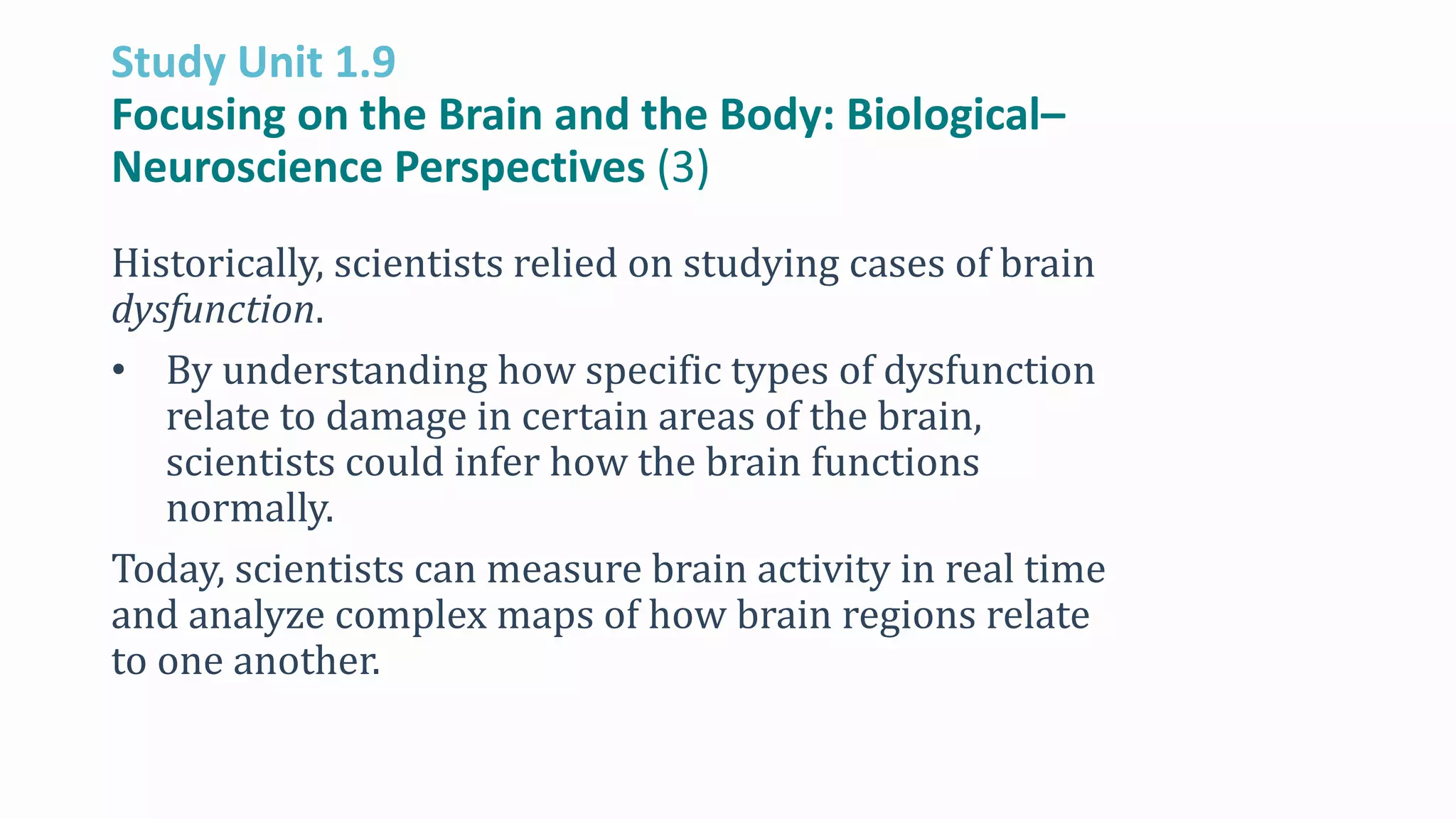 Study Unit 1.9
Focusing on the Brain and the Body: Biological–Neuroscience Perspectives (3)

Historically, scientists relied on studying cases of brain dysfunction.

• By understanding how specific types of dysfunction relate to damage in certain areas of the brain, scientists could infer how the brain functions normally.

Today, scientists can measure brain activity in real time and analyze complex maps of how brain regions relate to one another.